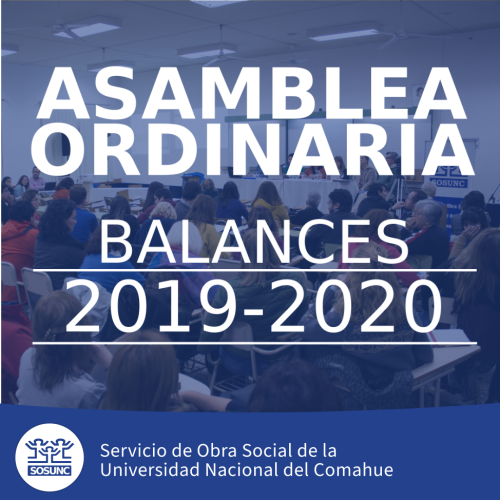 ASAMBLEA ORDINARIA

SOSUNC

BALANCES
2019-2020

SOSUNC

Servicio de Obra Social de la Universidad Nacional del Comahue